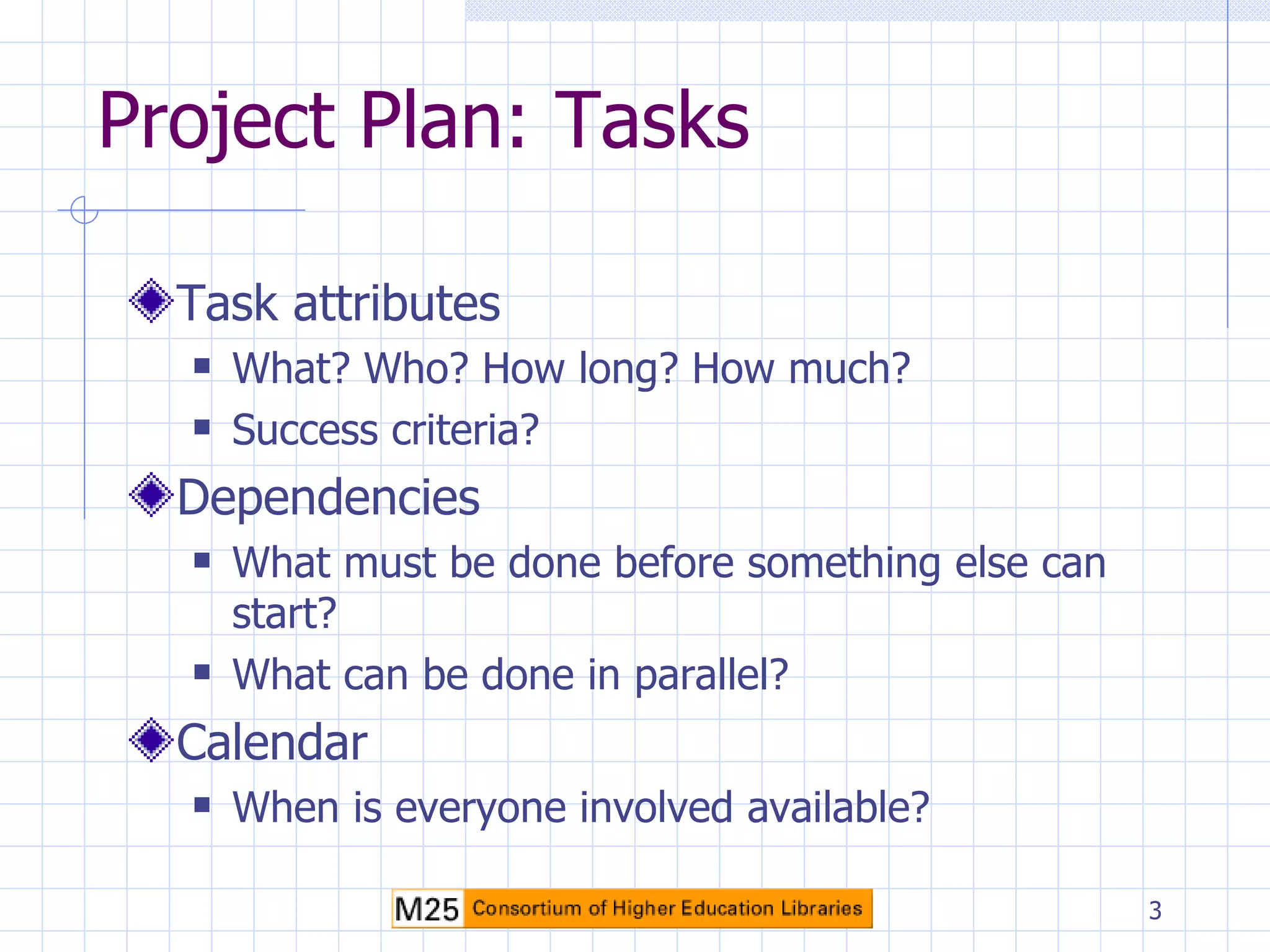 Project Plan: Tasks

Task attributes

- What? Who? How long? How much?
- Success criteria?

Dependencies

- What must be done before something else can start?
- What can be done in parallel?

Calendar

- When is everyone involved available?

M25 Consortium of Higher Education Libraries

3